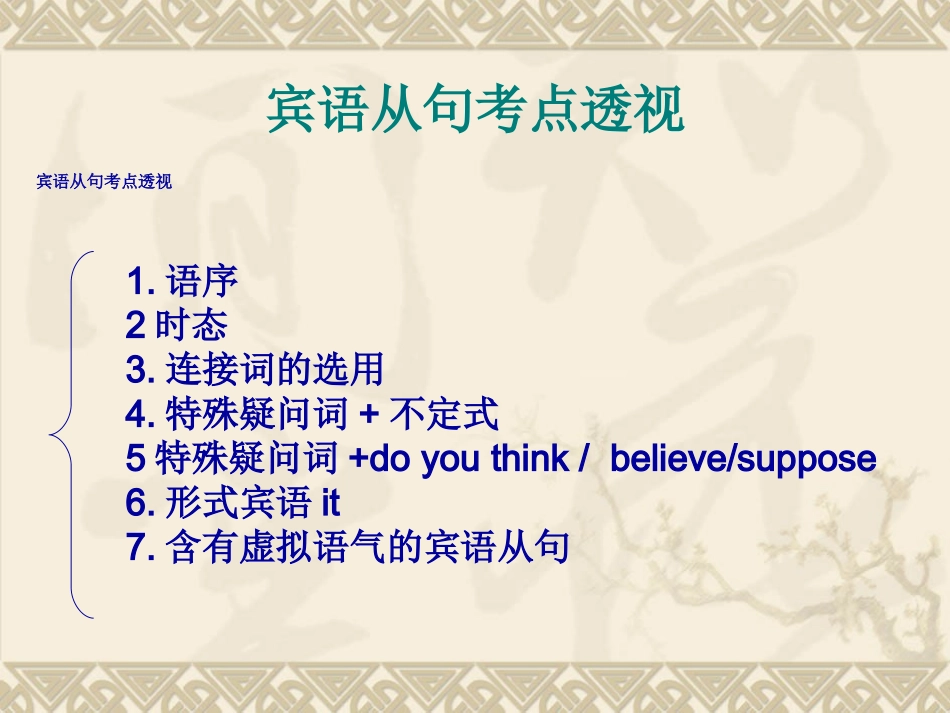 宾语从句考点透视

宾语从句考点透视

1. 语序
2 时态
3. 连接词的选用
4. 特殊疑问词 + 不定式
5 特殊疑问词 +do you think / believe/suppose
6. 形式宾语 it
7. 含有虚拟语气的宾语从句